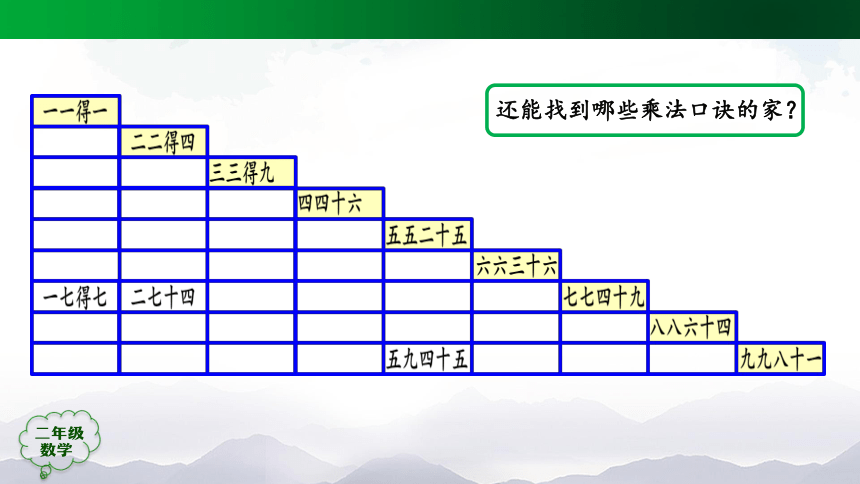 还能找到哪些乘法口诀的家？

| 一一得一 | | | | | | | | |
|---|---|---|---|---|---|---|---|---|
| | 二二得四 | | | | | | | |
| | | 三三得九 | | | | | | |
| | | | 四四十六 | | | | | |
| | | | | 五五二十五 | | | | |
| | | | | | 六六三十六 | | | |
| 一七得七 | 二七十四 | | | | | 七七四十九 | | |
| | | | | | | | 八八六十四 | |
| | | | | 五九四十五 | | | | 九九八十一 |

二年级
数学